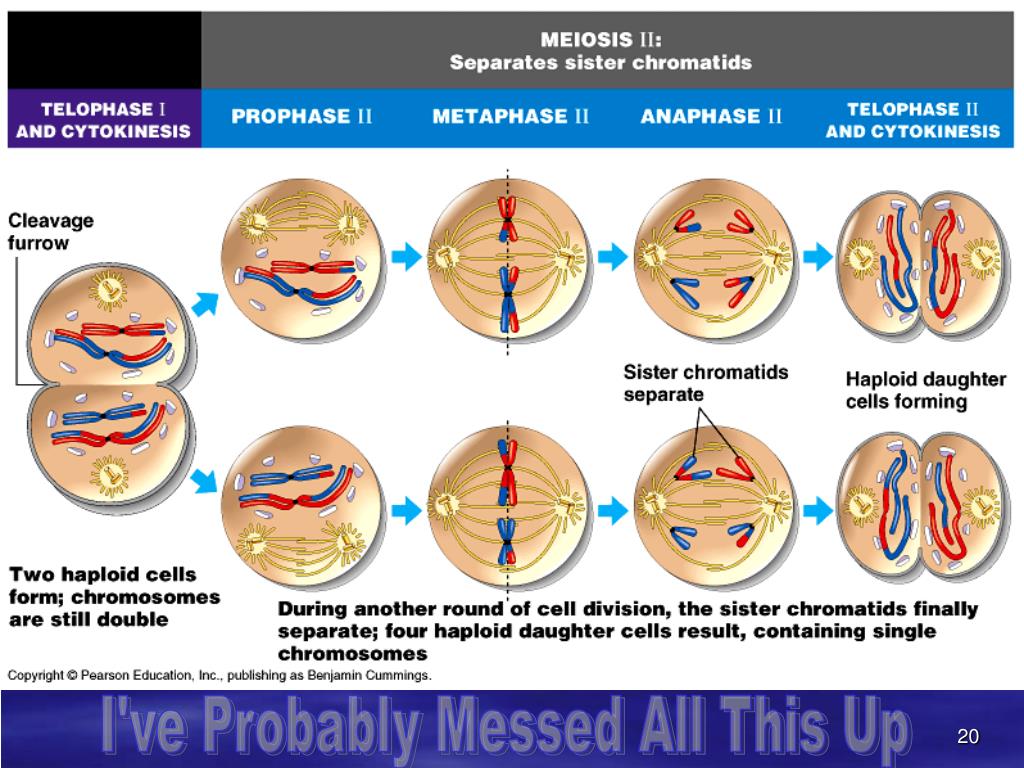 MEIOSIS II:
Separates sister chromatids

TELOPHASE I AND CYTOKINESIS

PROPHASE II

METAPHASE II

ANAPHASE II

TELOPHASE II AND CYTOKINESIS

Cleavage furrow

Sister chromatids separate

Haploid daughter cells forming

Two haploid cells form; chromosomes are still double

During another round of cell division, the sister chromatids finally separate; four haploid daughter cells result, containing single chromosomes

Copyright © Pearson Education, Inc., publishing as Benjamin Cummings.

I've Probably Messed All This Up

20